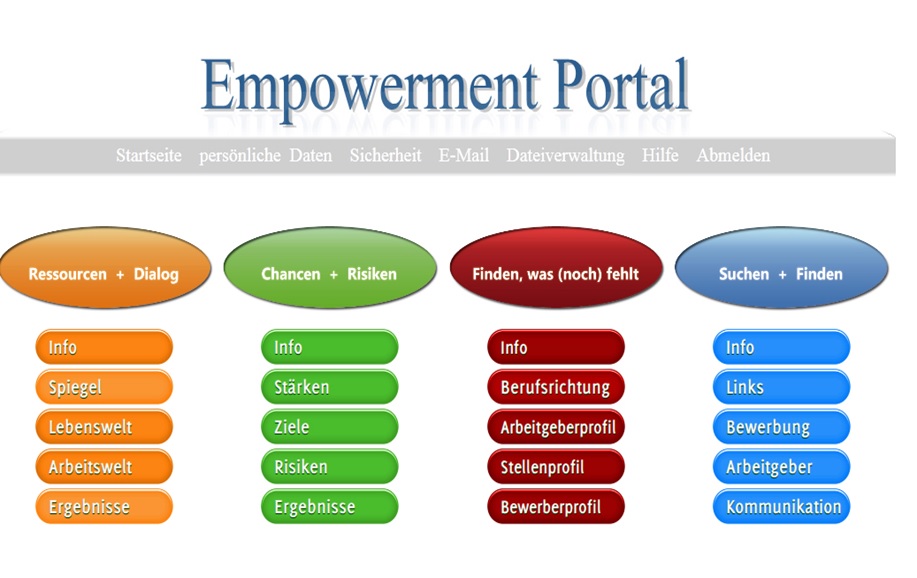 Empowerment Portal

Startseite persönliche Daten Sicherheit E-Mail Dateiverwaltung Hilfe Abmelden

Ressourcen + Dialog

Info
Spiegel
Lebenswelt
Arbeitswelt
Ergebnisse

Chancen + Risiken

Info
Stärken
Ziele
Risiken
Ergebnisse

Finden, was (noch) fehlt

Info
Berufsrichtung
Arbeitgeberprofil
Stellenprofil
Bewerberprofil

Suchen + Finden

Info
Links
Bewerbung
Arbeitgeber
Kommunikation